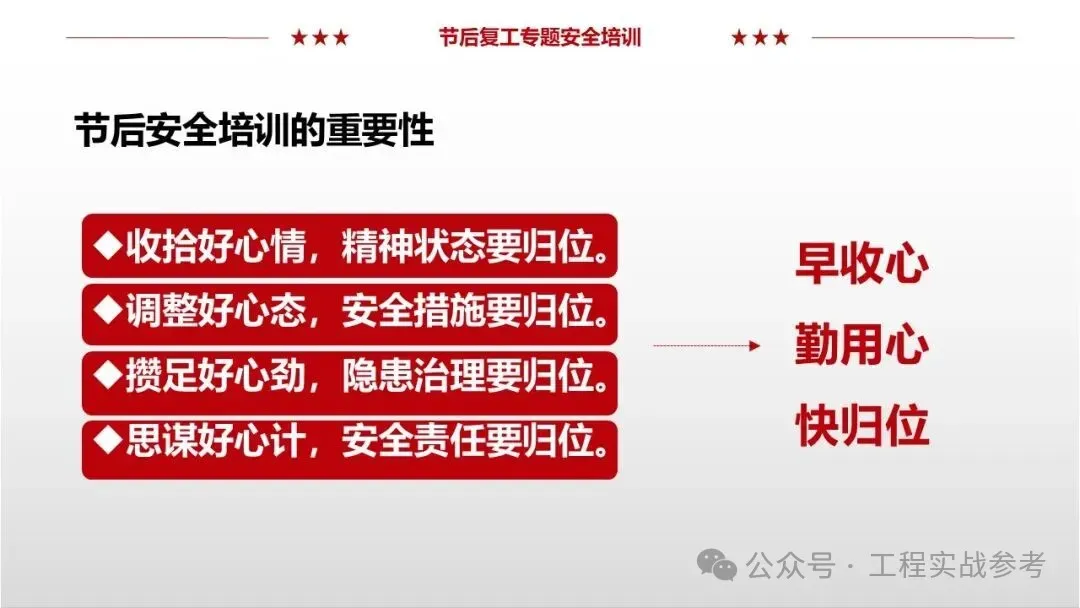 ★★★ 节后复工专题安全培训 ★★★

节后安全培训的重要性

◆收拾好心情，精神状态要归位。

◆调整好心态，安全措施要归位。

◆攒足好心劲，隐患治理要归位。

◆思谋好心计，安全责任要归位。

早收心

勤用心

快归位

公众号 · 工程实战参考